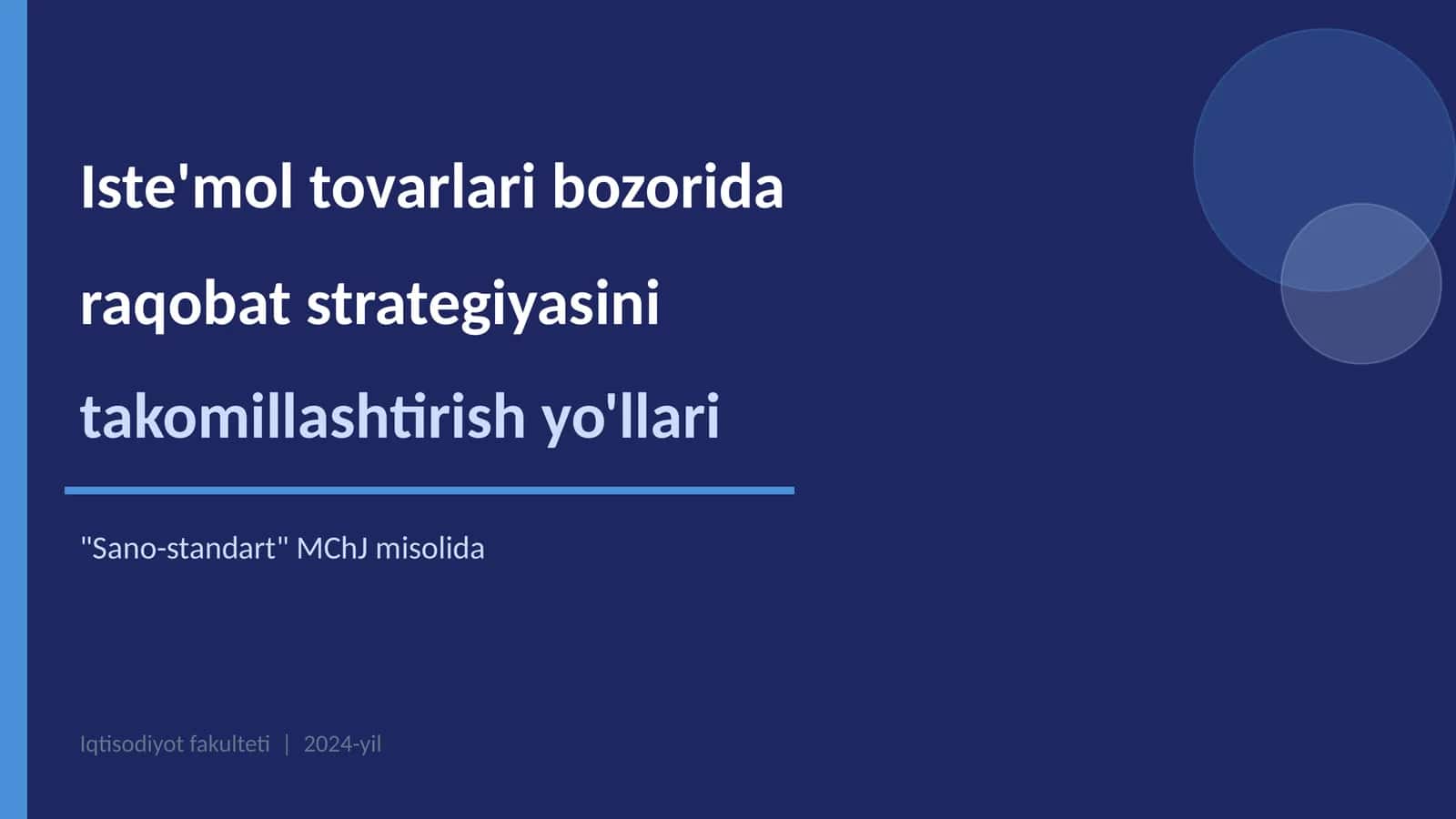 Iste'mol tovarlari bozorida raqobat strategiyasini takomillashtirish yo'llari

"Sano-standart" MChJ misolida

Iqtisodiyot fakulteti | 2024-yil